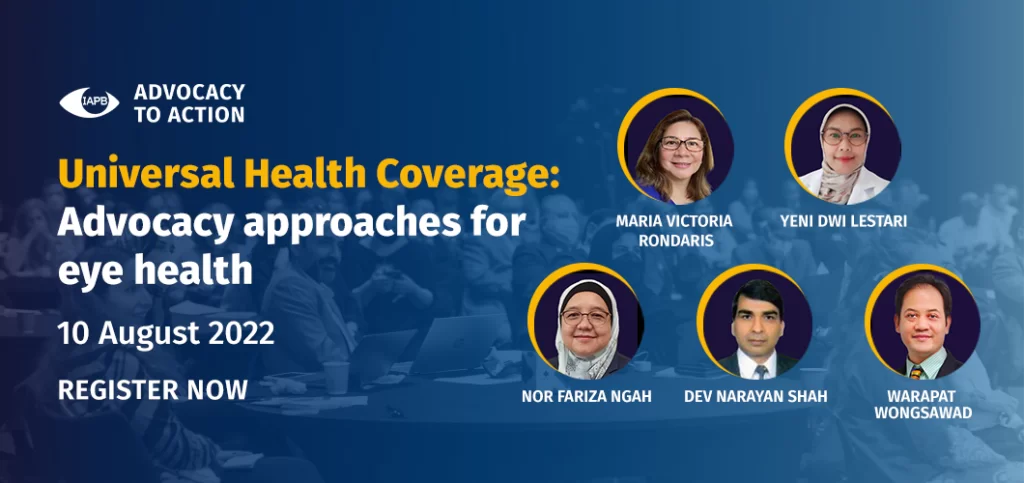 IAPB ADVOCACY TO ACTION

Universal Health Coverage: Advocacy approaches for eye health

10 August 2022

REGISTER NOW

MARIA VICTORIA RONDARIS

YENI DWI LESTARI

NOR FARIZA NGAH

DEV NARAYAN SHAH

WARAPAT WONGSAWAD